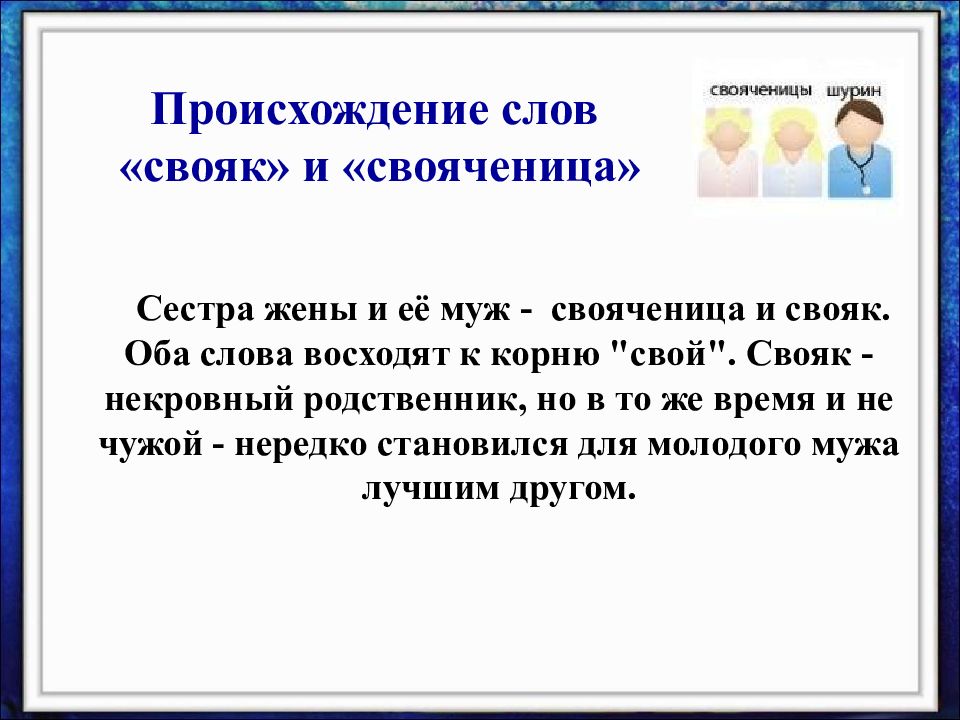 Происхождение слов «свояк» и «свояченица»

свояченицы шурин

Сестра жены и её муж - свояченица и свояк. Оба слова восходят к корню "свой". Свояк - некровный родственник, но в то же время и не чужой - нередко становился для молодого мужа лучшим другом.